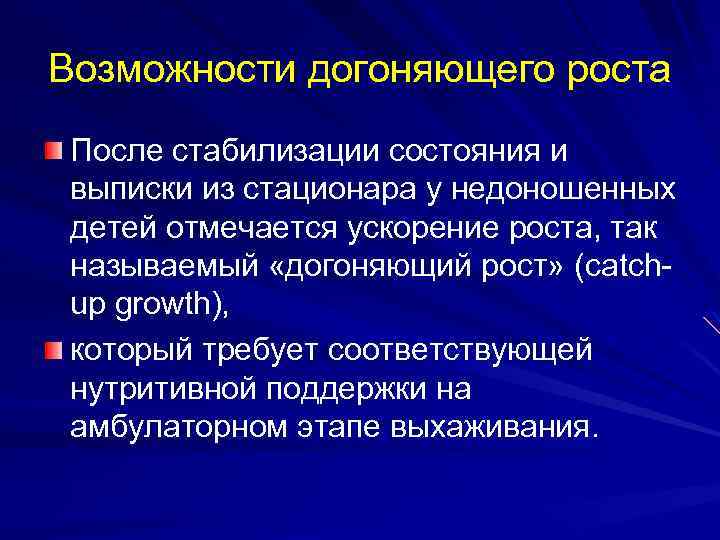 Возможности догоняющего роста

После стабилизации состояния и выписки из стационара у недоношенных детей отмечается ускорение роста, так называемый «догоняющий рост» (catch-up growth),

который требует соответствующей нутритивной поддержки на амбулаторном этапе выхаживания.